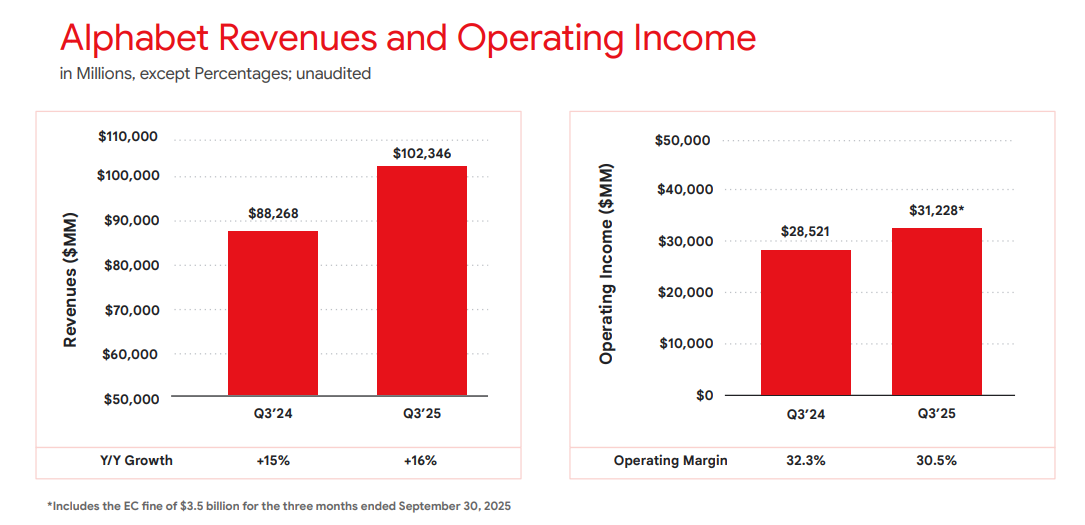 Alphabet Revenues and Operating Income
in Millions, except Percentages; unaudited

Revenues ($MM)

$110,000
$100,000
$90,000
$80,000
$70,000
$60,000
$50,000

$88,268
$102,346

Q3'24
Q3'25

| Y/Y Growth | +15% | +16% |
|---|---|---|

Operating Income ($MM)

$50,000
$40,000
$30,000
$20,000
$10,000
$0

$28,521
$31,228*

Q3'24
Q3'25

| Operating Margin | 32.3% | 30.5% |
|---|---|---|

*Includes the EC fine of $3.5 billion for the three months ended September 30, 2025